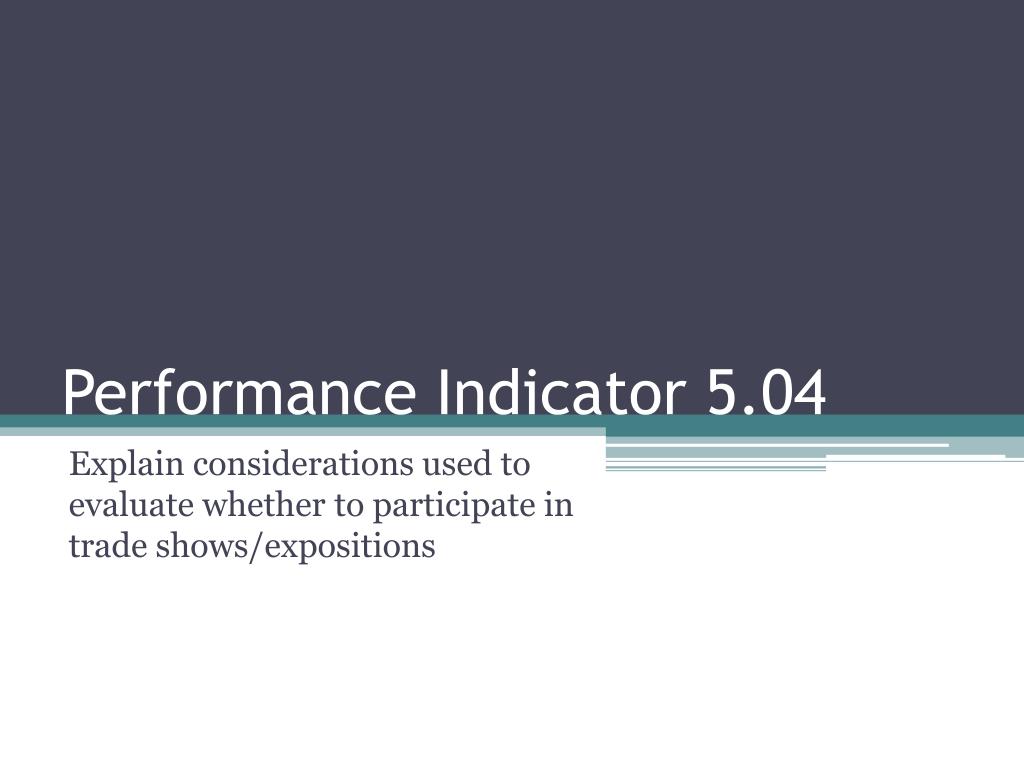 Performance Indicator 5.04

Explain considerations used to evaluate whether to participate in trade shows/expositions